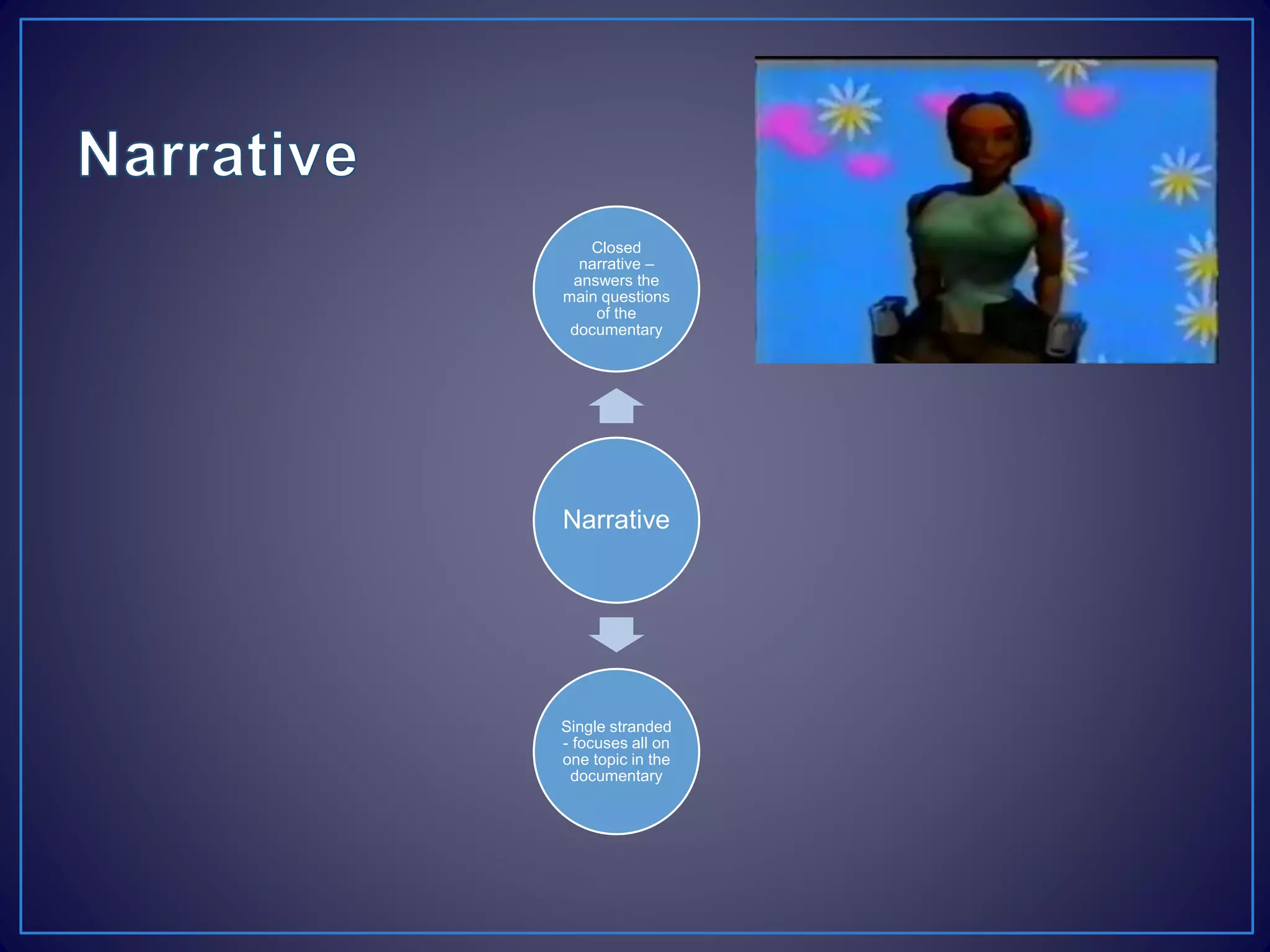 Narrative

Closed narrative – answers the main questions of the documentary

Narrative

Single stranded - focuses all on one topic in the documentary